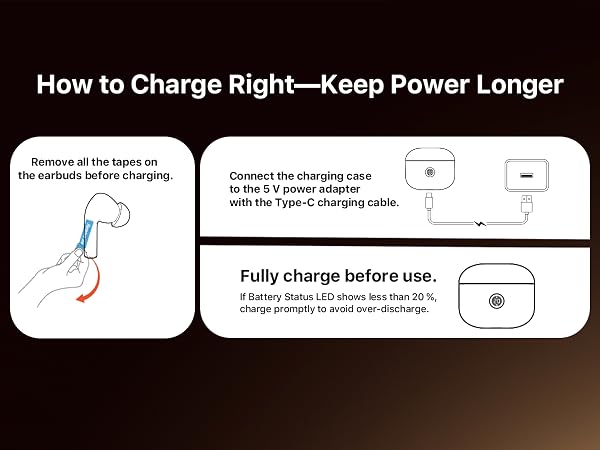 How to Charge Right—Keep Power Longer

Remove all the tapes on the earbuds before charging.

Connect the charging case to the 5 V power adapter with the Type-C charging cable.

Fully charge before use.

If Battery Status LED shows less than 20 %, charge promptly to avoid over-discharge.